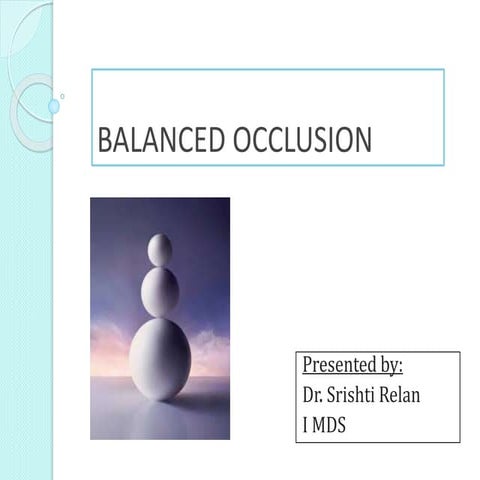 BALANCED OCCLUSION

Presented by:
Dr. Srishti Relan
I MDS